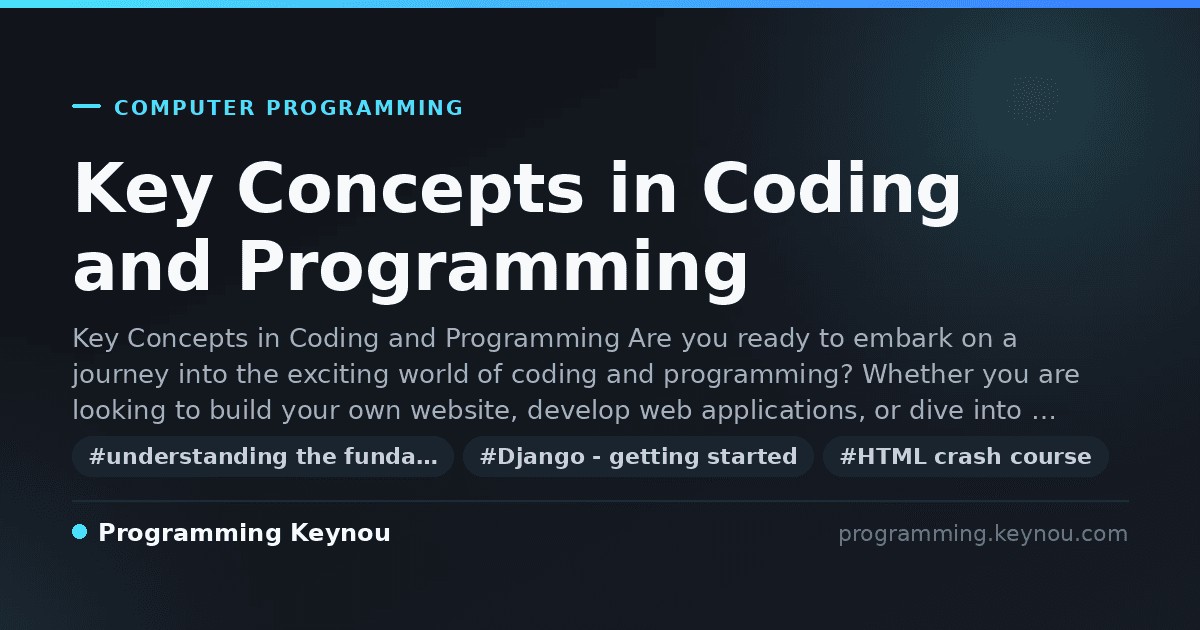 COMPUTER PROGRAMMING

Key Concepts in Coding and Programming

Key Concepts in Coding and Programming Are you ready to embark on a journey into the exciting world of coding and programming? Whether you are looking to build your own website, develop web applications, or dive into …

#understanding the funda… #Django - getting started #HTML crash course

Programming Keynou

programming.keynou.com